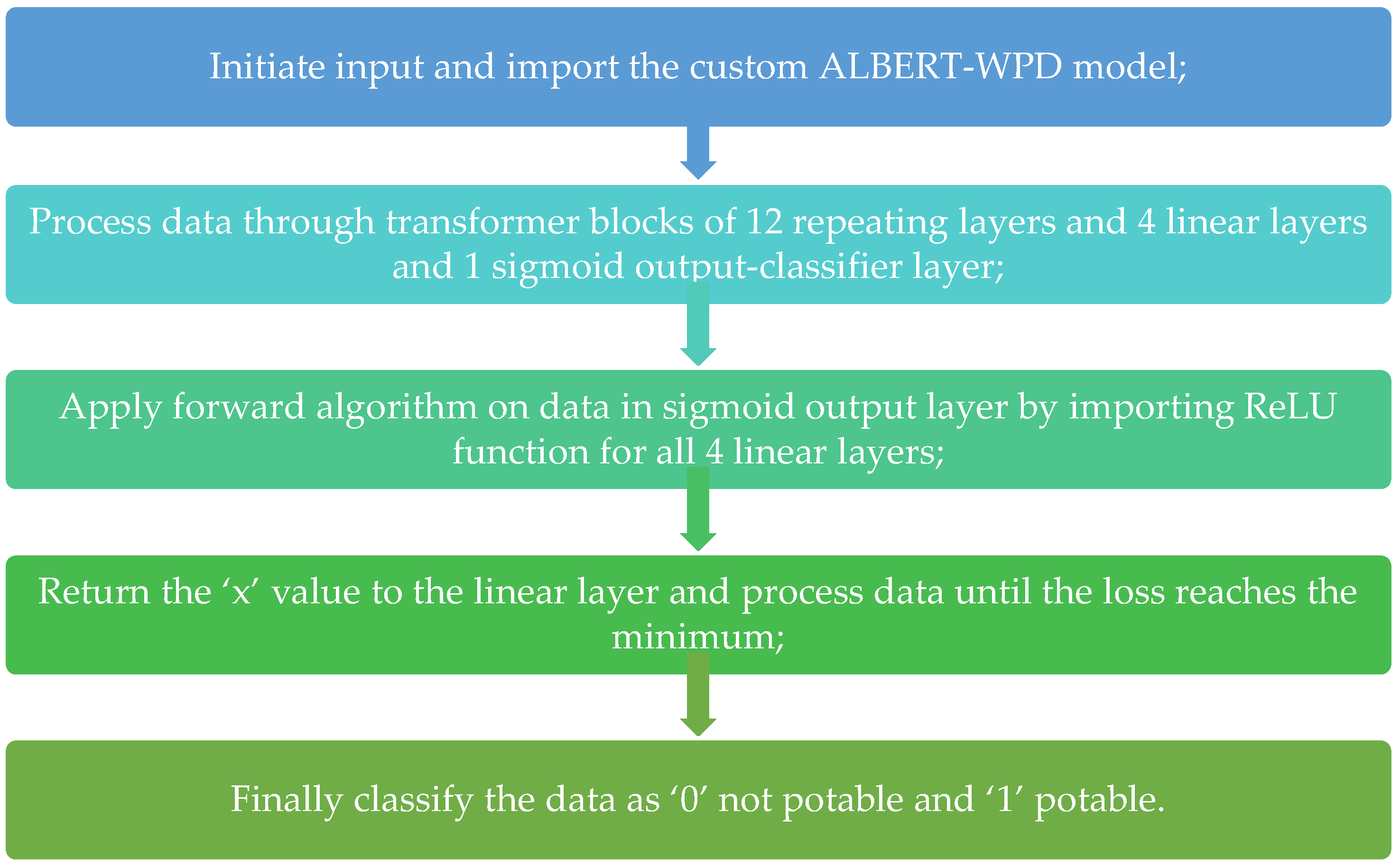 Initiate input and import the custom ALBERT-WPD model;

Process data through transformer blocks of 12 repeating layers and 4 linear layers and 1 sigmoid output-classifier layer;

Apply forward algorithm on data in sigmoid output layer by importing ReLU function for all 4 linear layers;

Return the ‘x’ value to the linear layer and process data until the loss reaches the minimum;

Finally classify the data as ‘0’ not potable and ‘1’ potable.